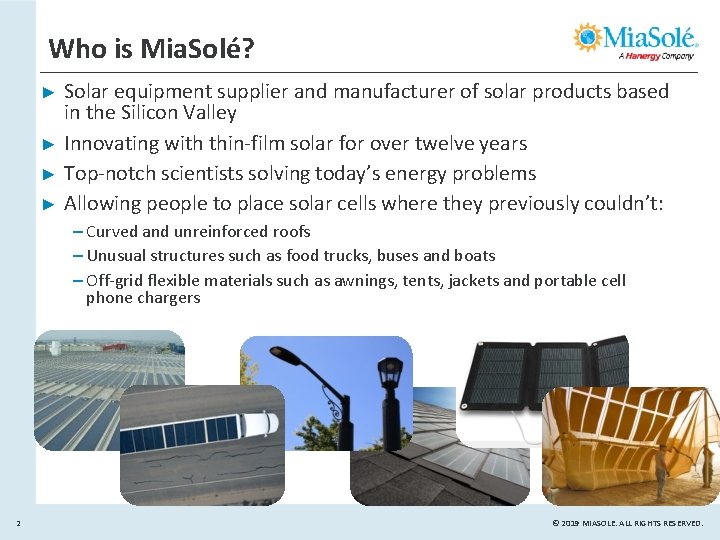 Who is MiaSolé?

MiaSolé
A Hanergy Company

► Solar equipment supplier and manufacturer of solar products based in the Silicon Valley

► Innovating with thin-film solar for over twelve years

► Top-notch scientists solving today's energy problems

► Allowing people to place solar cells where they previously couldn't:

– Curved and unreinforced roofs

– Unusual structures such as food trucks, buses and boats

– Off-grid flexible materials such as awnings, tents, jackets and portable cell phone chargers

2

© 2019 MIASOLE. ALL RIGHTS RESERVED.